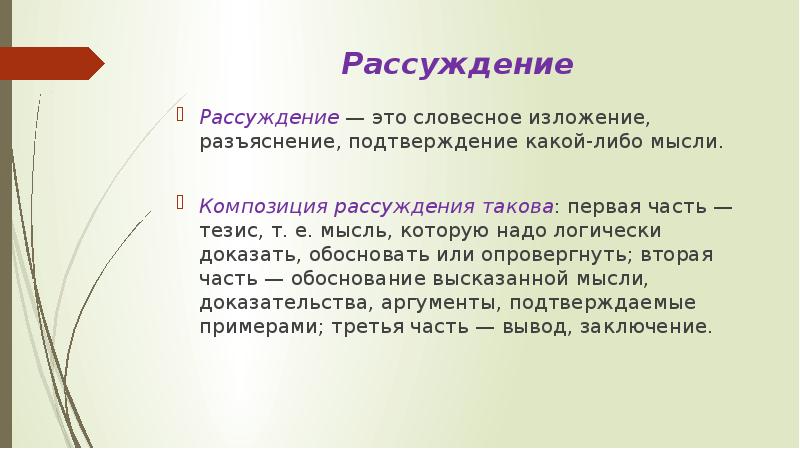 Рассуждение

Рассуждение — это словесное изложение, разъяснение, подтверждение какой-либо мысли.

Композиция рассуждения такова: первая часть — тезис, т. е. мысль, которую надо логически доказать, обосновать или опровергнуть; вторая часть — обоснование высказанной мысли, доказательства, аргументы, подтверждаемые примерами; третья часть — вывод, заключение.